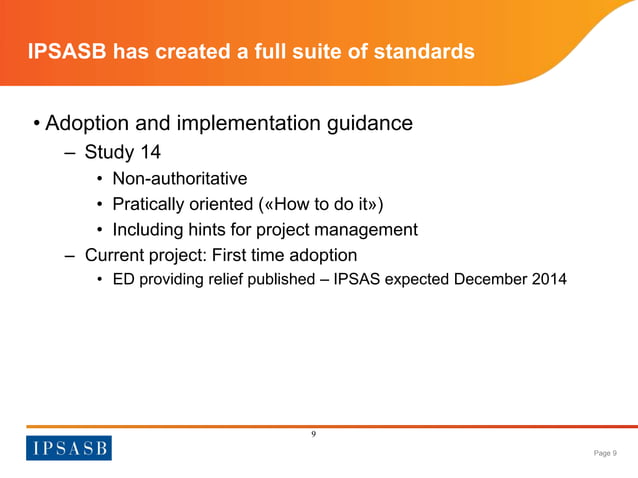 IPSASB has created a full suite of standards

• Adoption and implementation guidance
– Study 14
• Non-authoritative
• Pratically oriented («How to do it»)
• Including hints for project management
– Current project: First time adoption
• ED providing relief published – IPSAS expected December 2014

9

IPSASB

Page 9